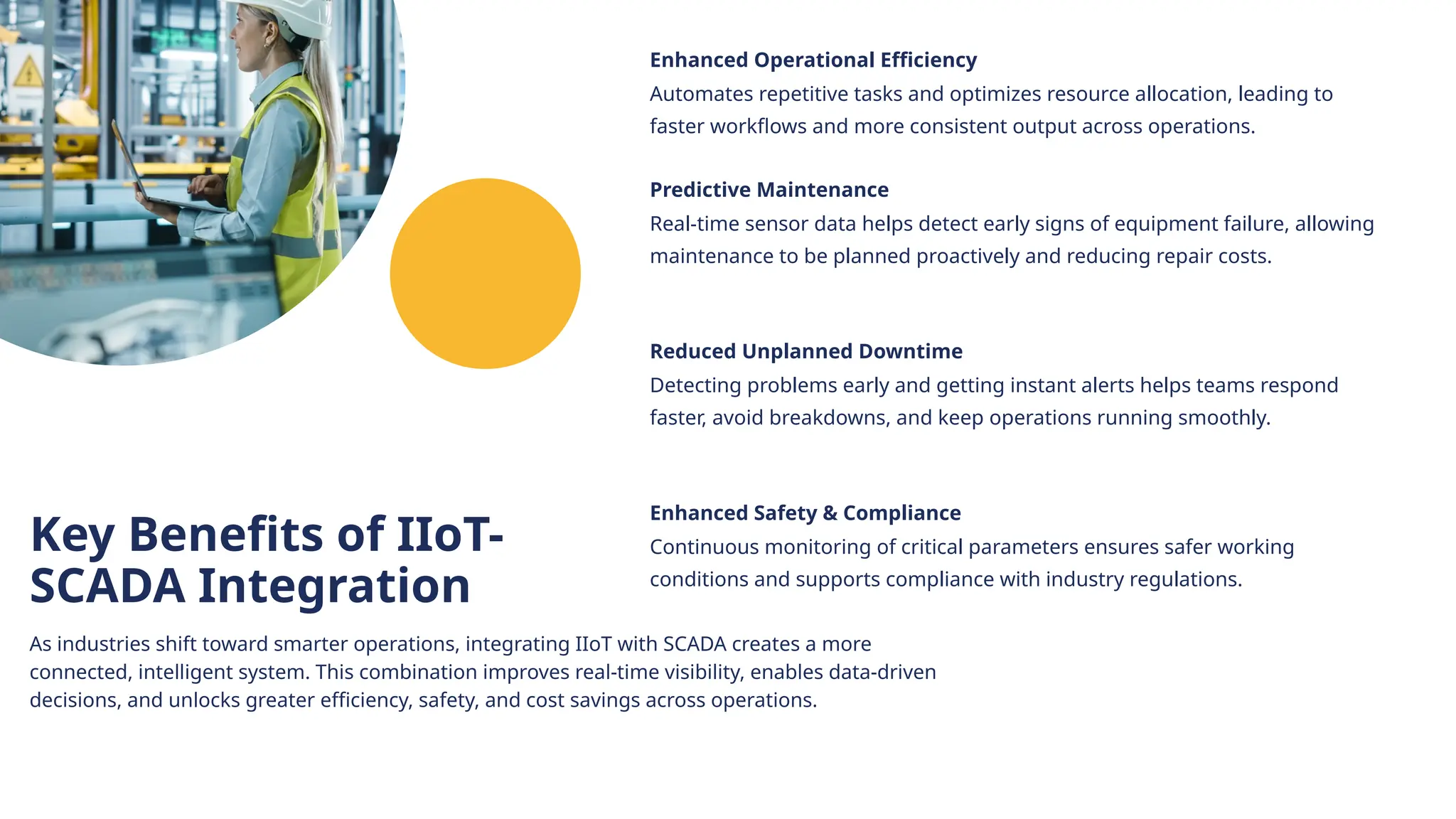 Key Benefits of IIoT-SCADA Integration

As industries shift toward smarter operations, integrating IIoT with SCADA creates a more connected, intelligent system. This combination improves real-time visibility, enables data-driven decisions, and unlocks greater efficiency, safety, and cost savings across operations.

Enhanced Operational Efficiency
Automates repetitive tasks and optimizes resource allocation, leading to faster workflows and more consistent output across operations.

Predictive Maintenance
Real-time sensor data helps detect early signs of equipment failure, allowing maintenance to be planned proactively and reducing repair costs.

Reduced Unplanned Downtime
Detecting problems early and getting instant alerts helps teams respond faster, avoid breakdowns, and keep operations running smoothly.

Enhanced Safety & Compliance
Continuous monitoring of critical parameters ensures safer working conditions and supports compliance with industry regulations.